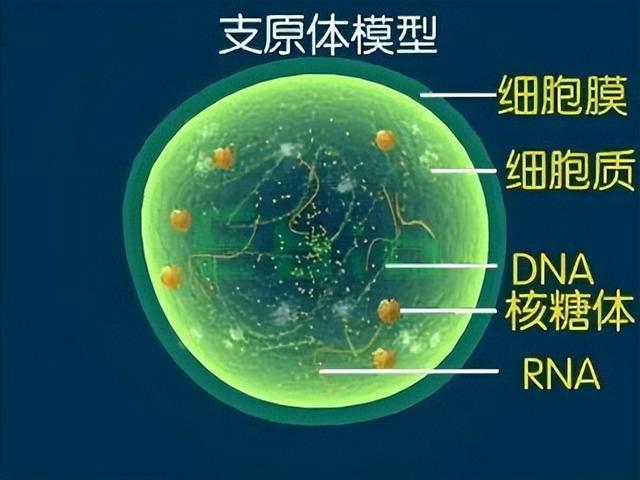 支原体模型

细胞膜

细胞质

DNA

核糖体

RNA